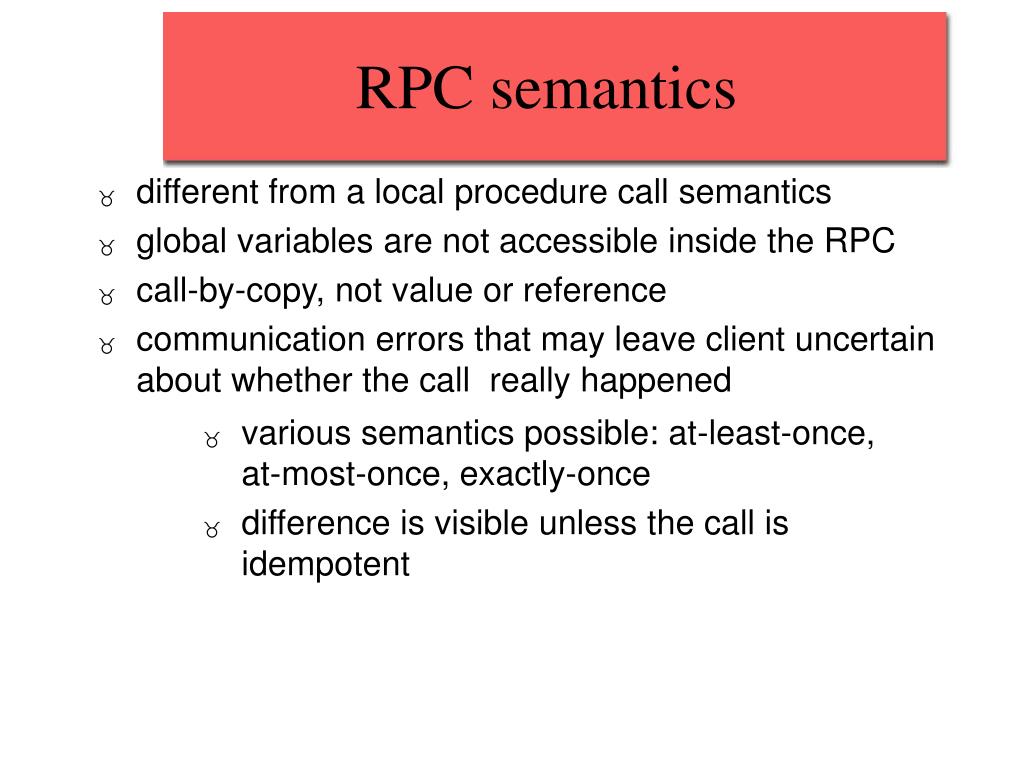 RPC semantics

different from a local procedure call semantics

global variables are not accessible inside the RPC

call-by-copy, not value or reference

communication errors that may leave client uncertain about whether the call really happened

various semantics possible: at-least-once, at-most-once, exactly-once

difference is visible unless the call is idempotent